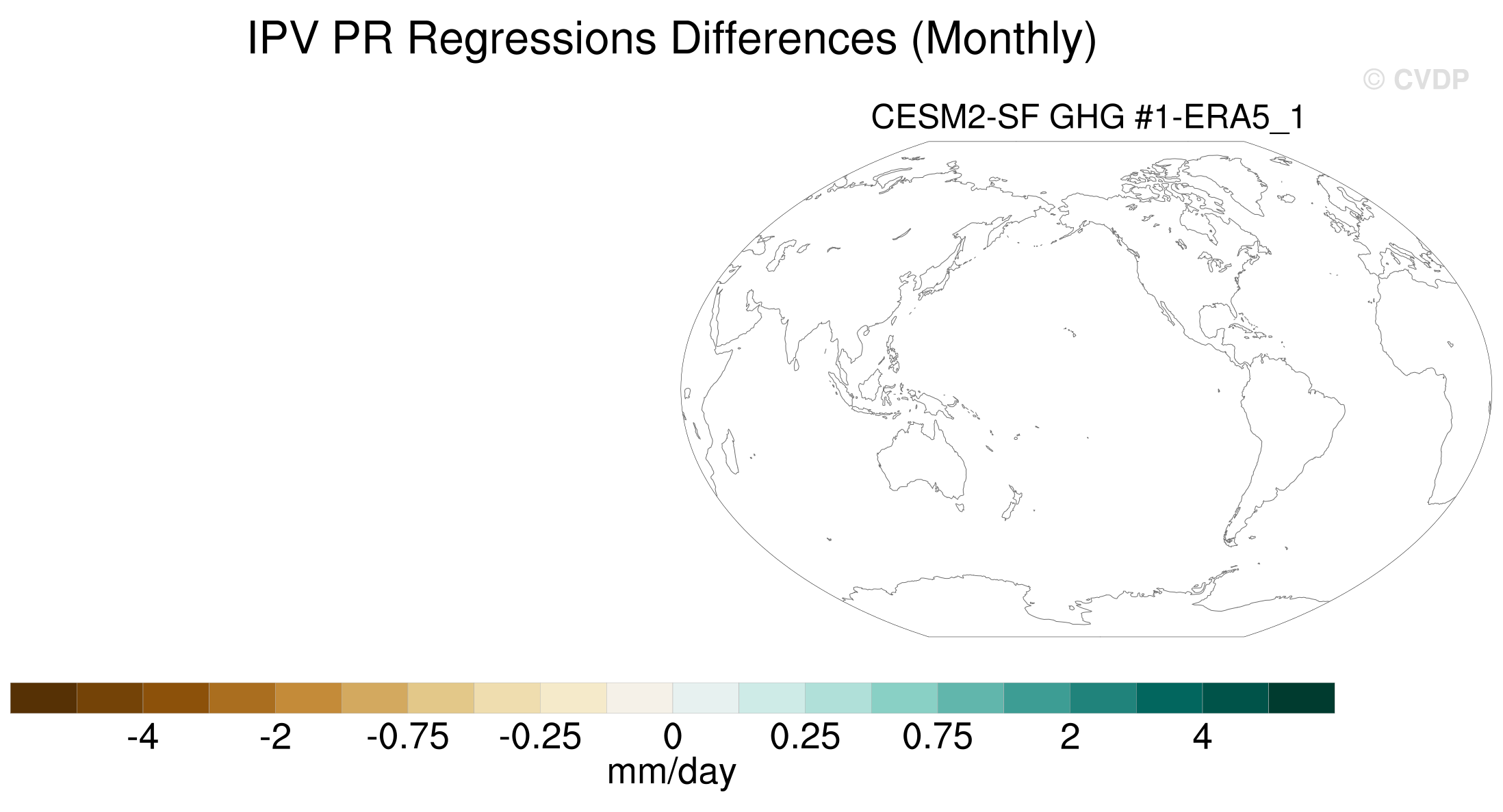 IPV PR Regressions Differences (Monthly)

© CVDP

CESM2-SF GHG #1-ERA5_1

-4 -2 -0.75 -0.25 0 0.25 0.75 2 4

mm/day